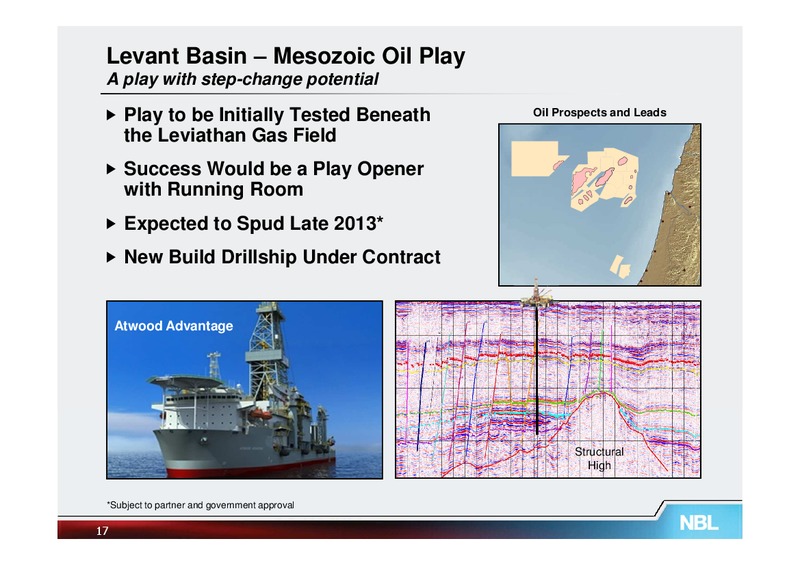 Levant Basin – Mesozoic Oil Play
A play with step-change potential

▶ Play to be Initially Tested Beneath the Leviathan Gas Field
▶ Success Would be a Play Opener with Running Room
▶ Expected to Spud Late 2013*
▶ New Build Drillship Under Contract

Oil Prospects and Leads

Atwood Advantage

Structural High

*Subject to partner and government approval

17

NBL